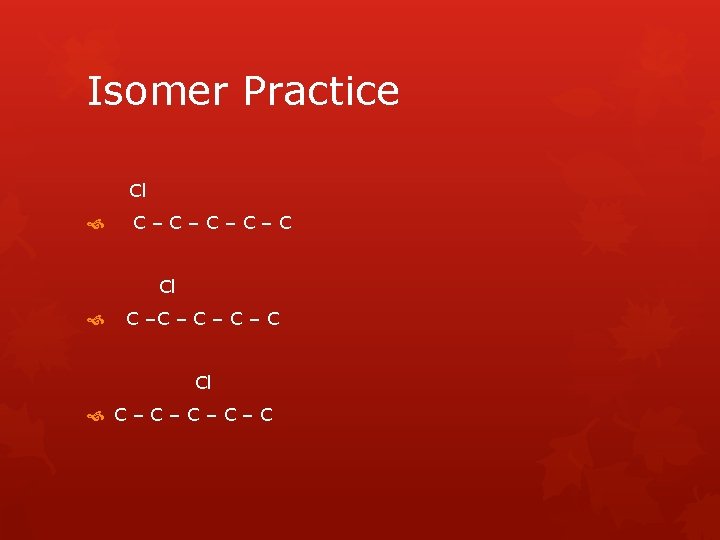 Isomer Practice

Cl
C – C – C – C – C

Cl
C –C – C – C – C

Cl
C – C – C – C – C